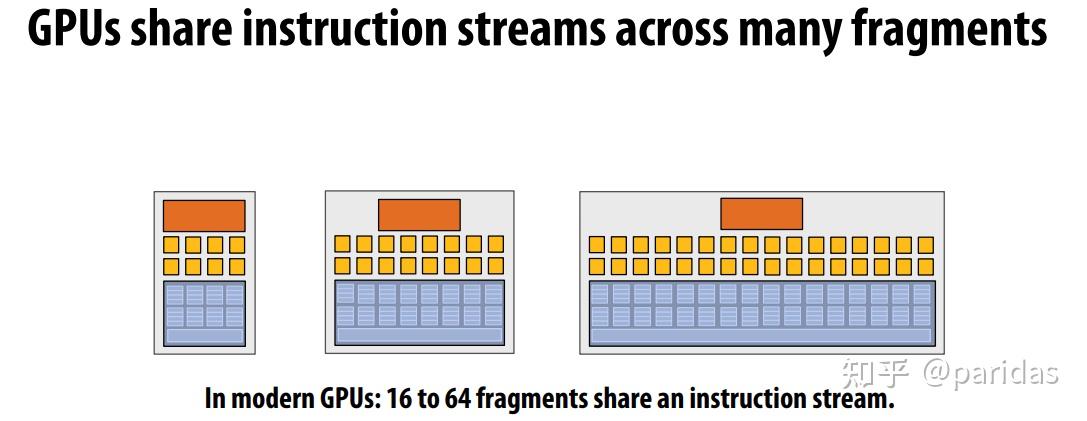 GPUs share instruction streams across many fragments

知乎 @paridas

In modern GPUs: 16 to 64 fragments share an instruction stream.